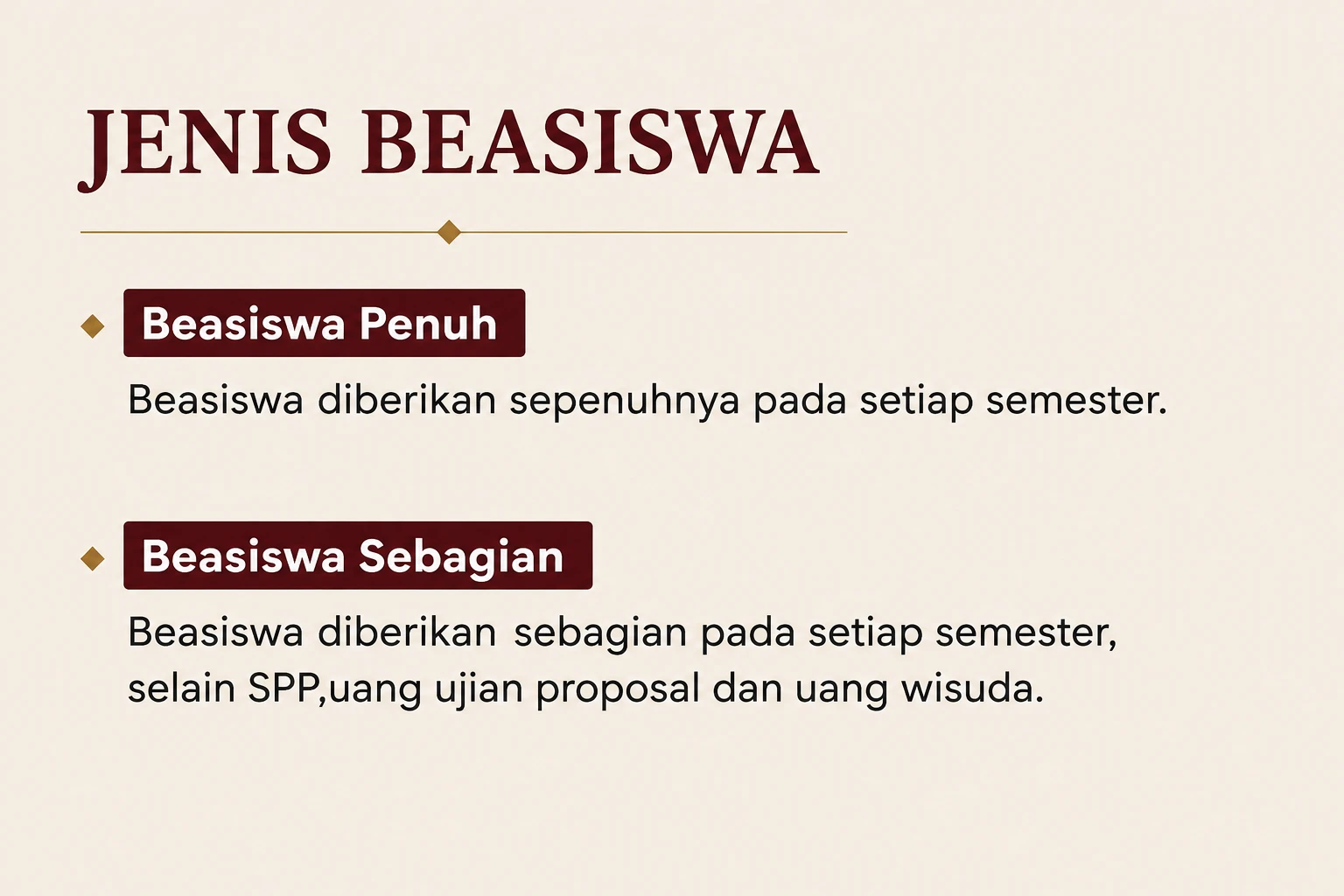 JENIS BEASISWA

Beasiswa Penuh

Beasiswa diberikan sepenuhnya pada setiap semester.

Beasiswa Sebagian

Beasiswa diberikan sebagian pada setiap semester, selain SPP,uang ujian proposal dan uang wisuda.